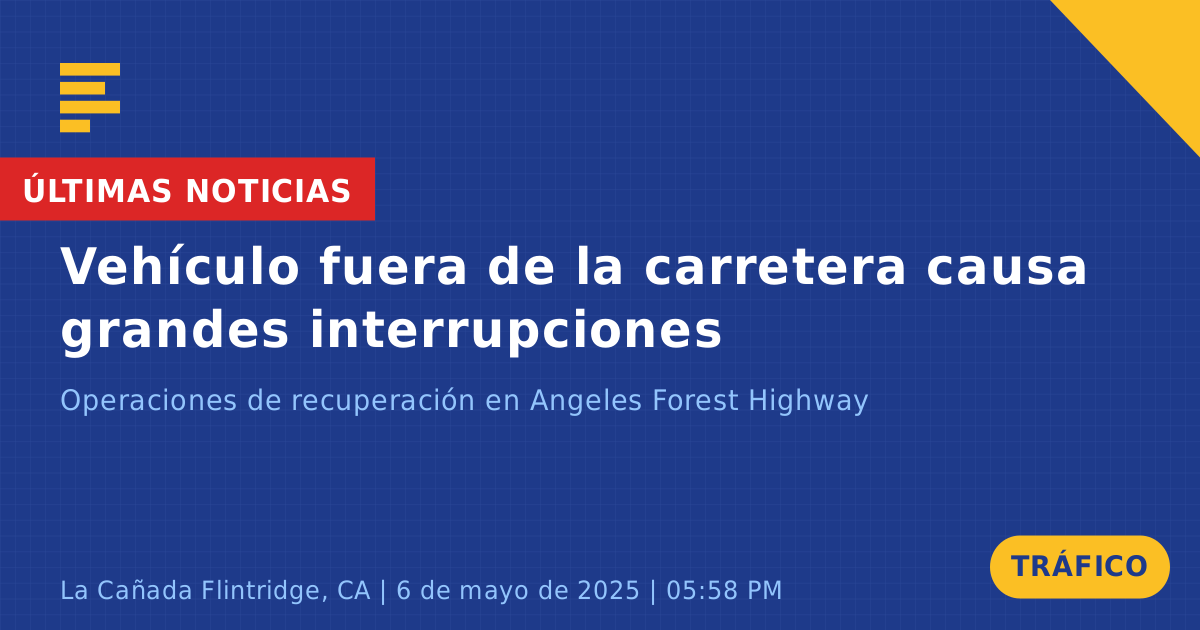 ÚLTIMAS NOTICIAS

Vehículo fuera de la carretera causa grandes interrupciones

Operaciones de recuperación en Angeles Forest Highway

La Cañada Flintridge, CA | 6 de mayo de 2025 | 05:58 PM

TRÁFICO